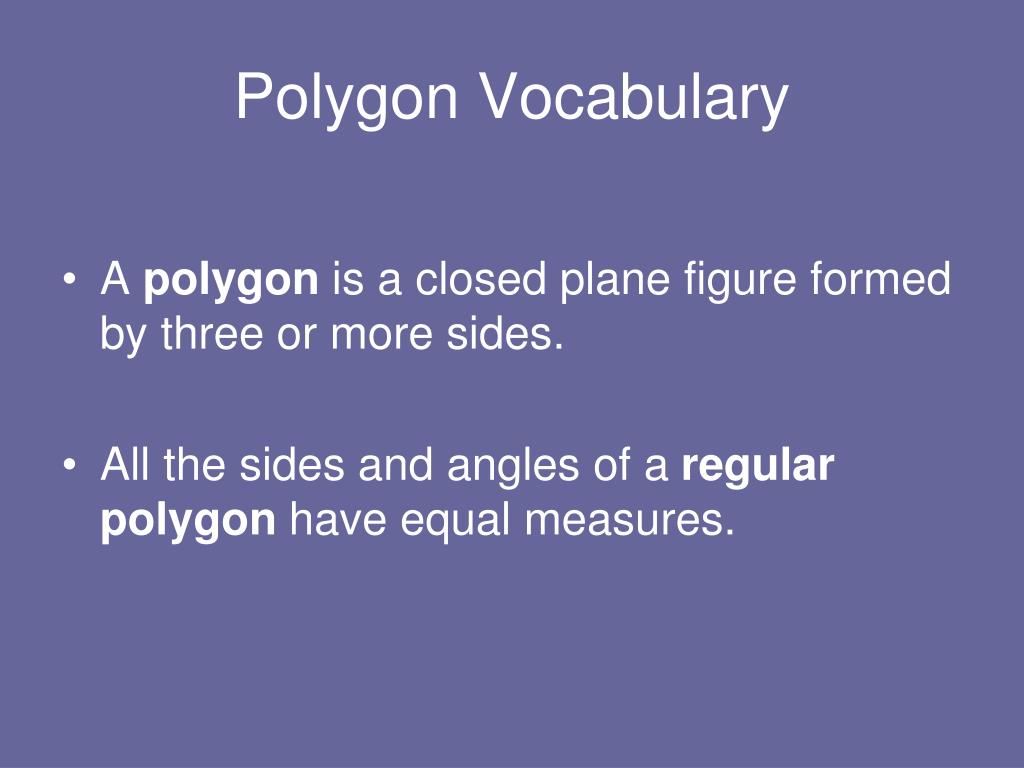 Polygon Vocabulary

• A polygon is a closed plane figure formed by three or more sides.

• All the sides and angles of a regular polygon have equal measures.